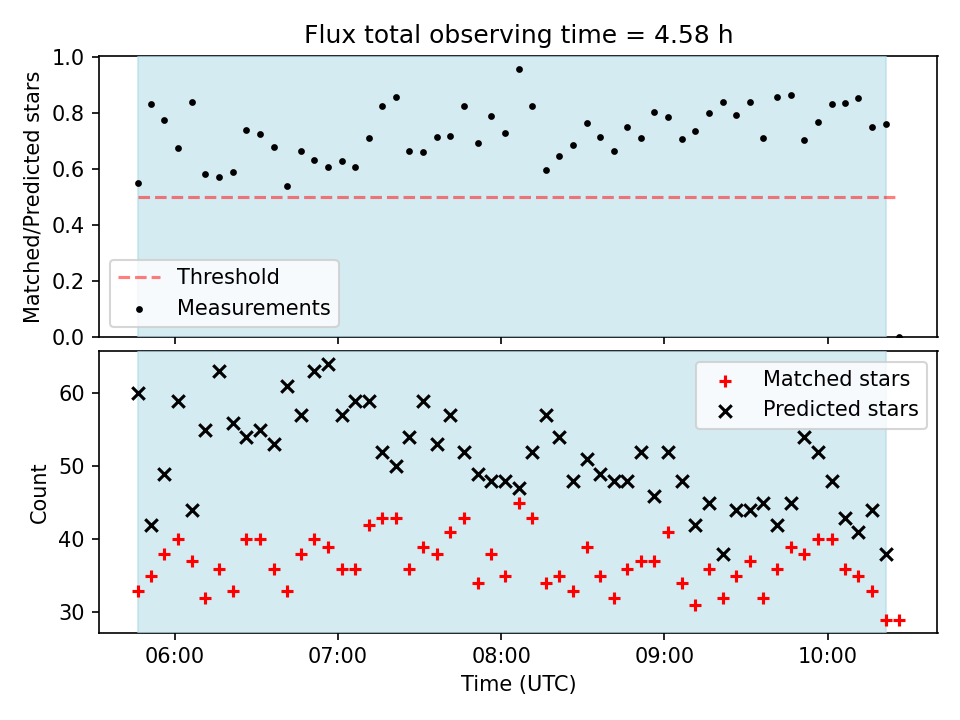 Flux total observing time = 4.58 h

Matched/Predicted stars

1.0
0.8
0.6
0.4
0.2
0.0

Threshold
Measurements

Count

60
50
40
30

Matched stars
Predicted stars

06:00
07:00
08:00
09:00
10:00

Time (UTC)